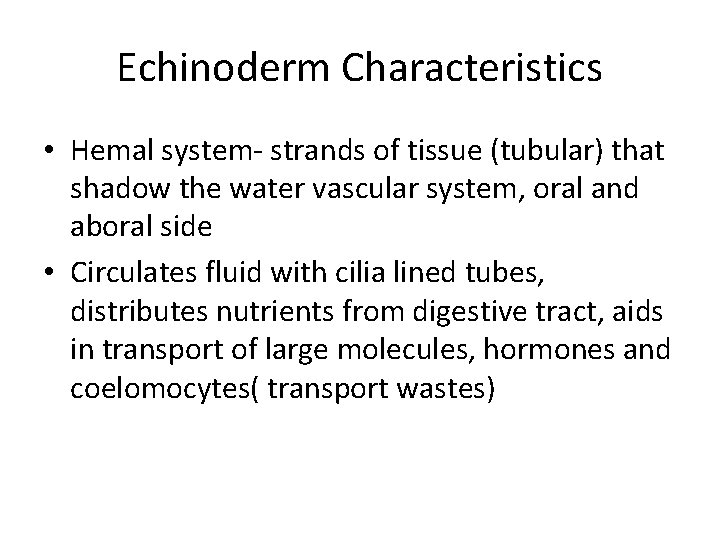 Echinoderm Characteristics

• Hemal system- strands of tissue (tubular) that shadow the water vascular system, oral and aboral side

• Circulates fluid with cilia lined tubes, distributes nutrients from digestive tract, aids in transport of large molecules, hormones and coelomocytes( transport wastes)